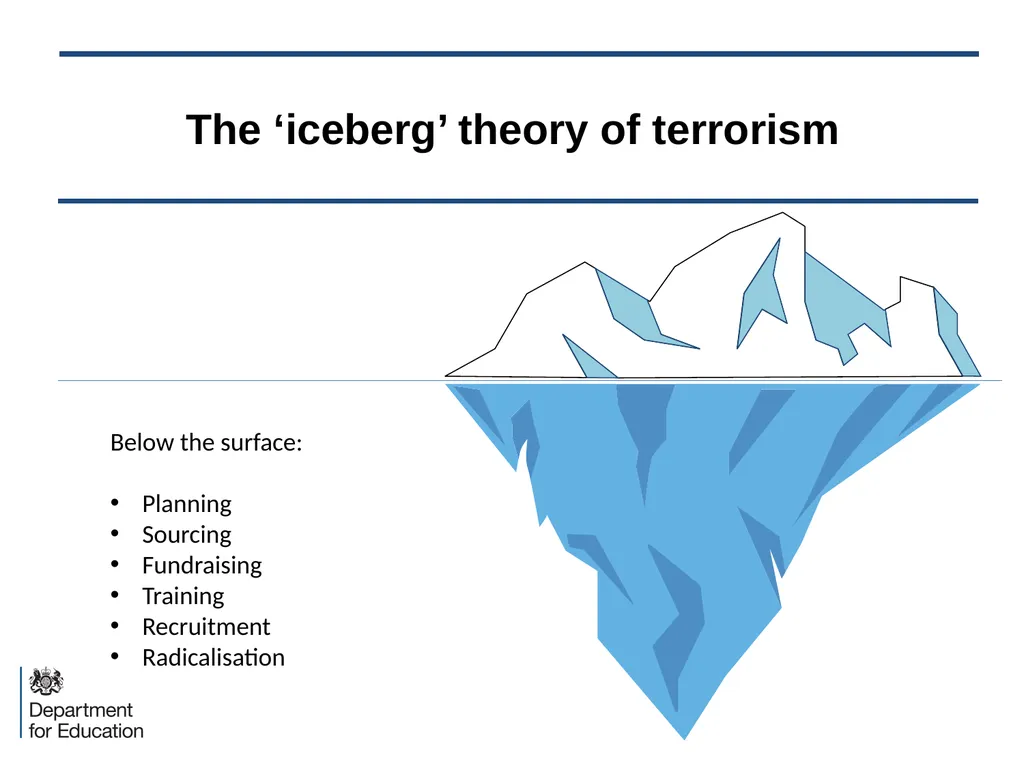 The 'iceberg' theory of terrorism

Below the surface:

• Planning
• Sourcing
• Fundraising
• Training
• Recruitment
• Radicalisation

Department
for Education